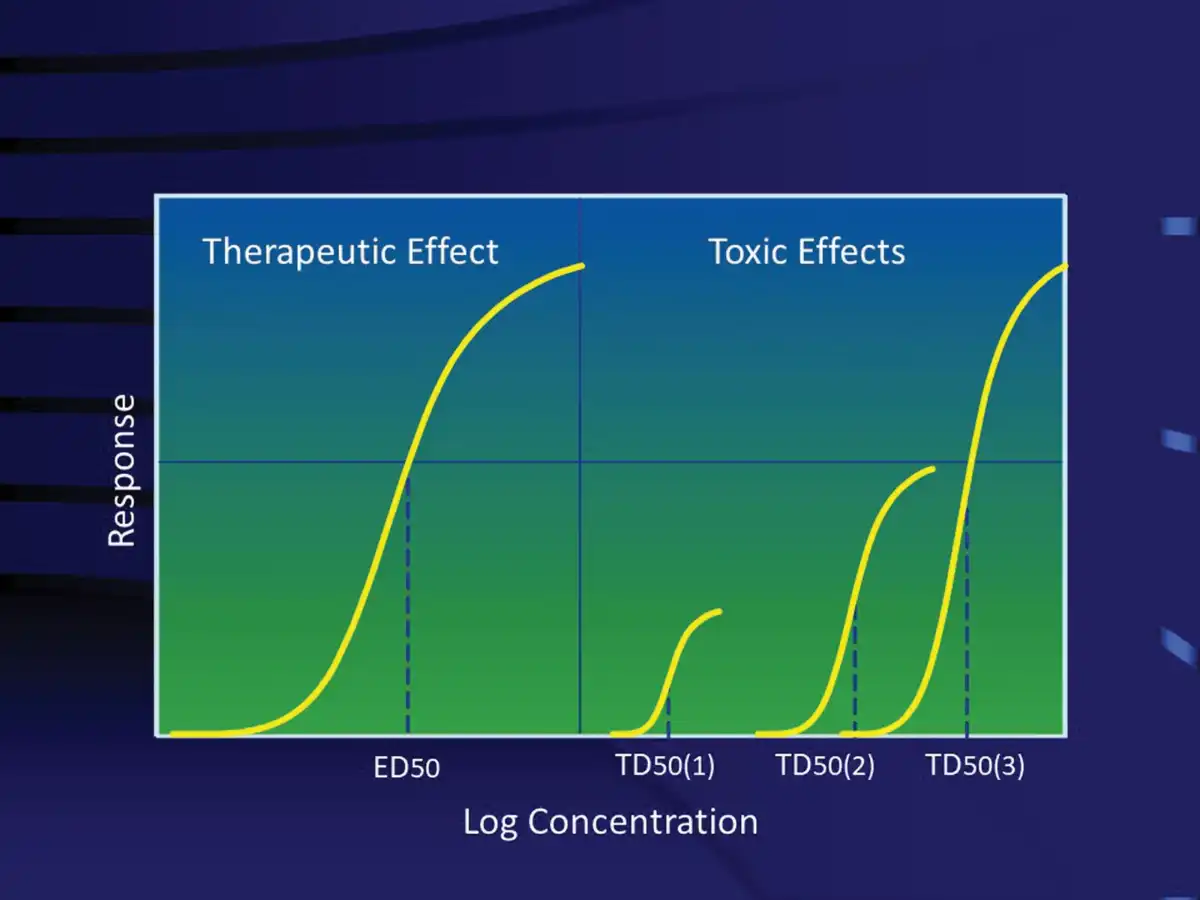 Therapeutic Effect

Toxic Effects

Response

ED50

TD50(1)

TD50(2)

TD50(3)

Log Concentration